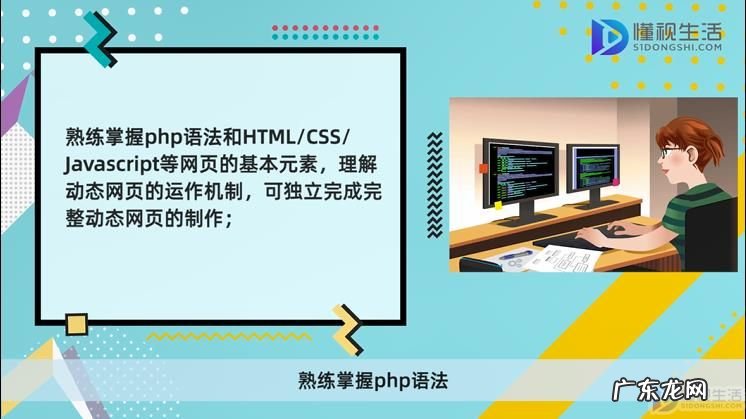 懂视生活
51DONGSHI.COM

熟练掌握php语法和HTML/CSS/Javascript等网页的基本元素，理解动态网页的运作机制，可独立完成完整动态网页的制作；

熟练掌握php语法

广东龙网